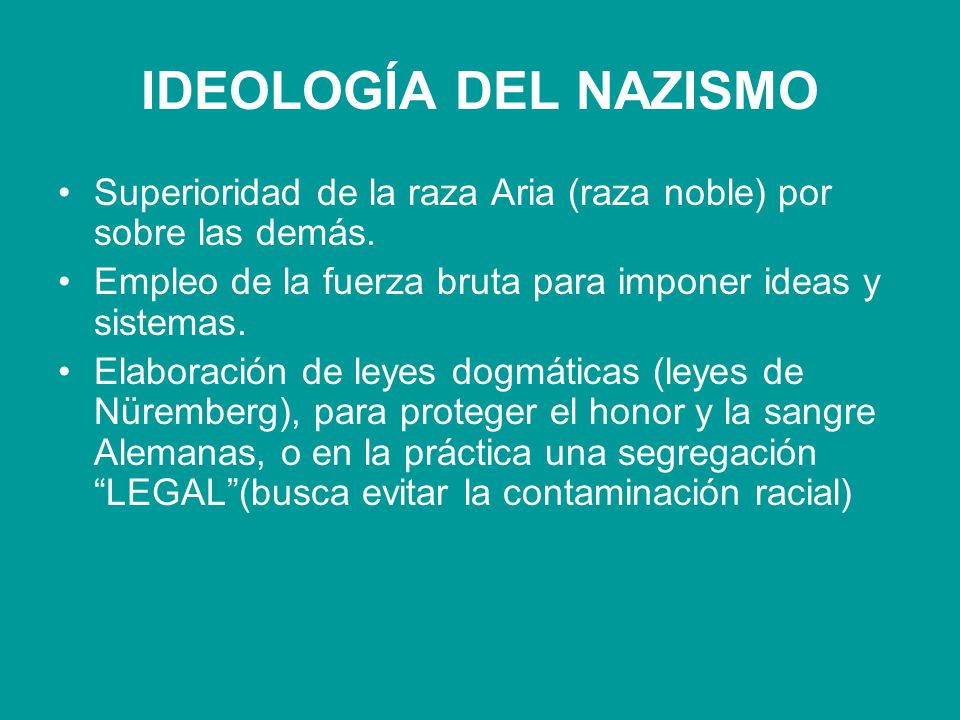 IDEOLOGÍA DEL NAZISMO

• Superioridad de la raza Aria (raza noble) por sobre las demás.
• Empleo de la fuerza bruta para imponer ideas y sistemas.
• Elaboración de leyes dogmáticas (leyes de Nüremberg), para proteger el honor y la sangre Alemanas, o en la práctica una segregación “LEGAL”(busca evitar la contaminación racial)